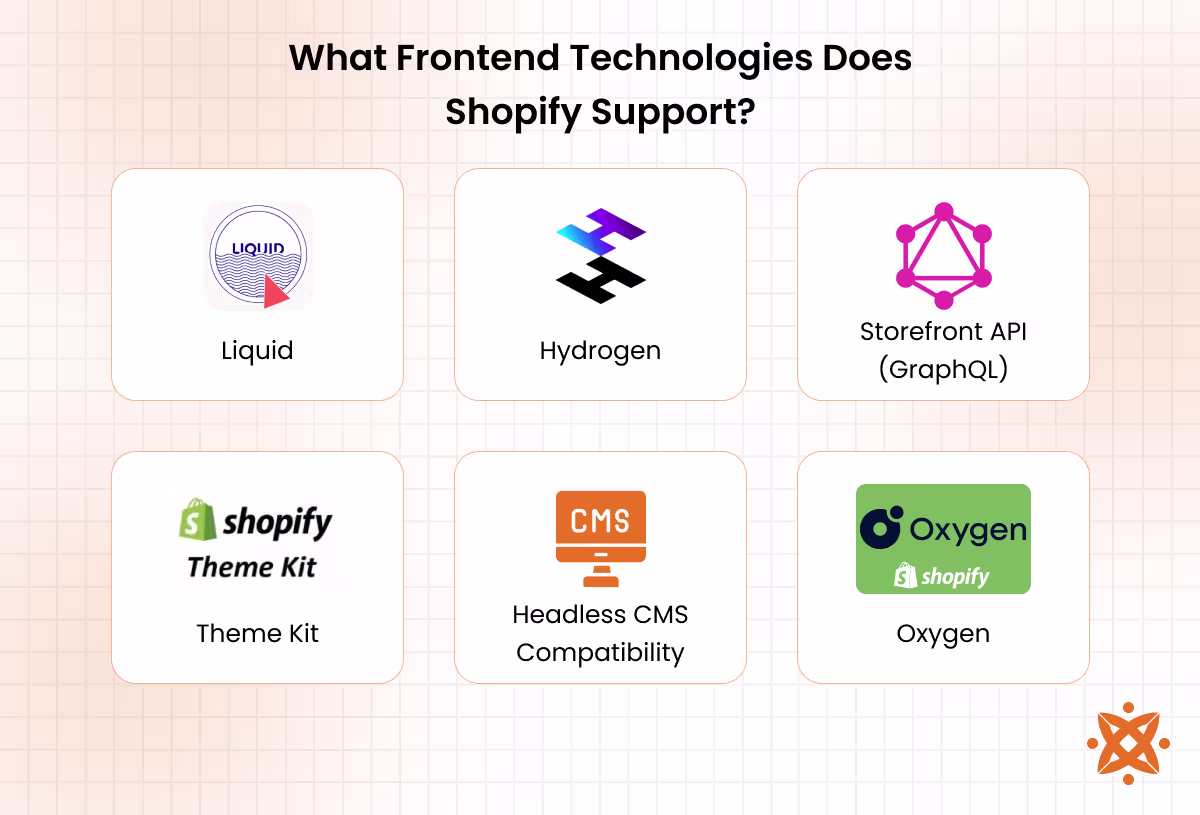 What Frontend Technologies Does Shopify Support?

LIQUID

Liquid

Hydrogen

Storefront API (GraphQL)

shopify
Theme Kit

Theme Kit

CMS

Headless CMS Compatibility

Oxygen
shopify

Oxygen